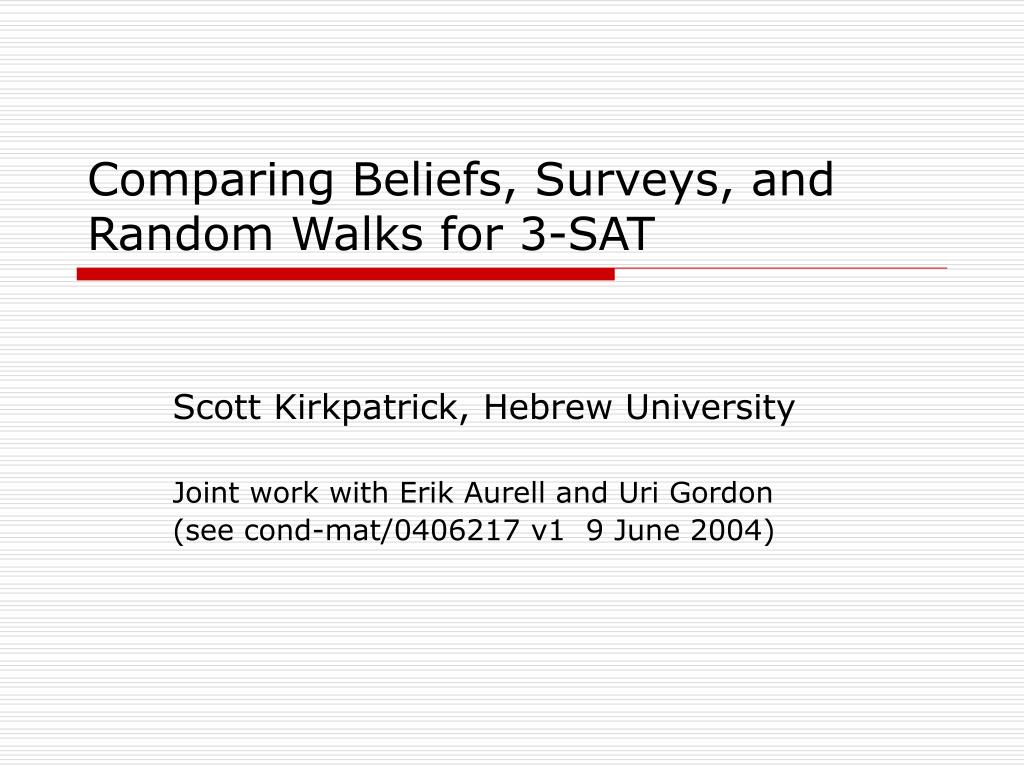 Comparing Beliefs, Surveys, and Random Walks for 3-SAT

Scott Kirkpatrick, Hebrew University

Joint work with Erik Aurell and Uri Gordon
(see cond-mat/0406217 v1 9 June 2004)